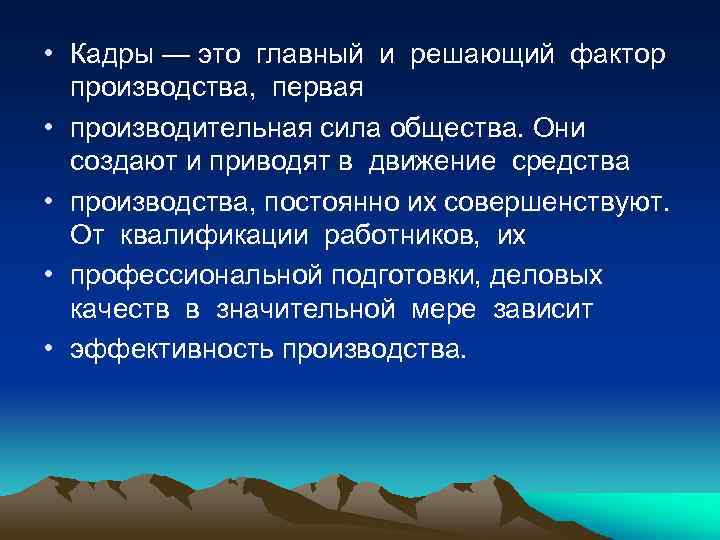 • Кадры — это главный и решающий фактор производства, первая

• производительная сила общества. Они создают и приводят в движение средства

• производства, постоянно их совершенствуют. От квалификации работников, их

• профессиональной подготовки, деловых качеств в значительной мере зависит

• эффективность производства.